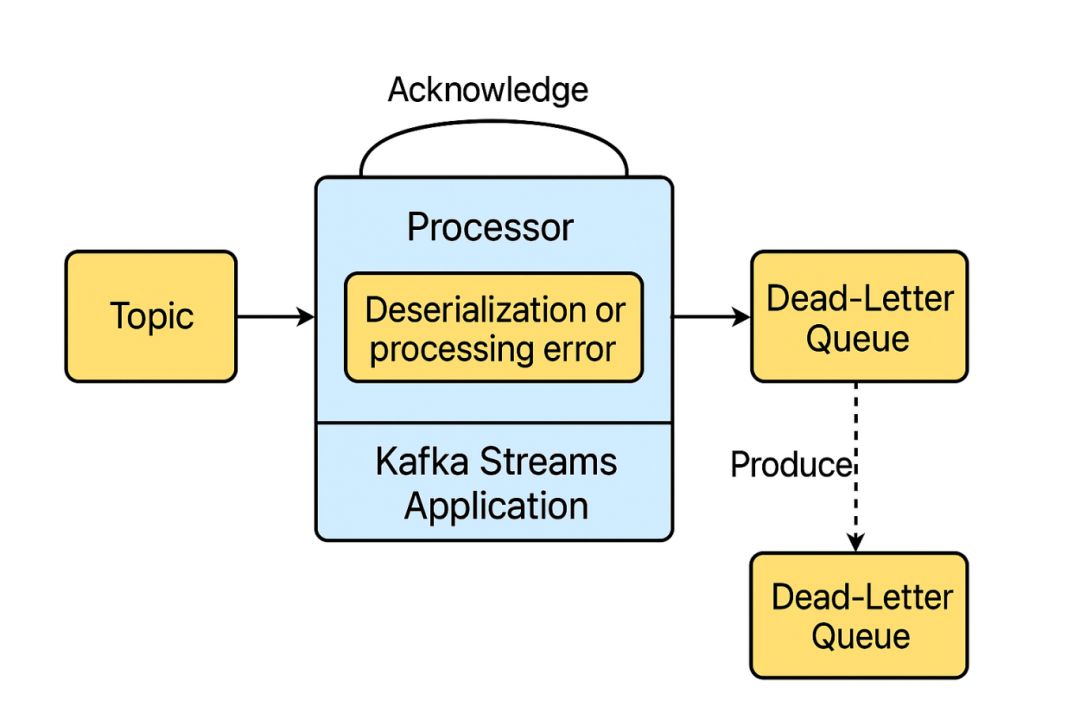 Acknowledge

Topic

Processor

Deserialization or processing error

Kafka Streams Application

Dead-Letter Queue

Produce

Dead-Letter Queue